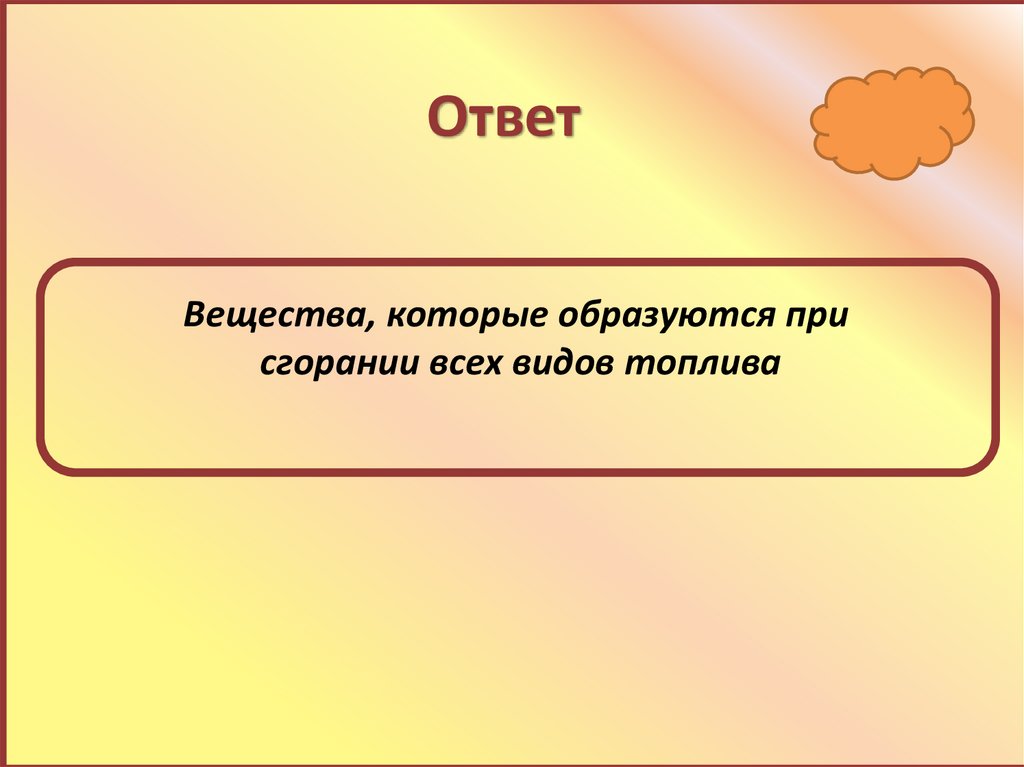 Ответ

Вещества, которые образуются при сгорании всех видов топлива